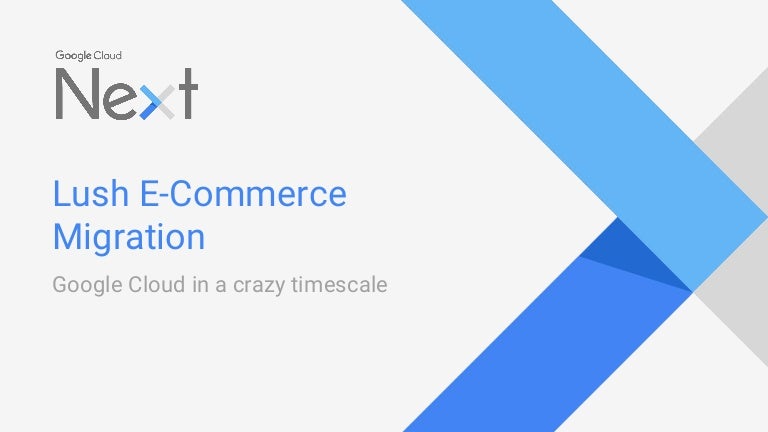 Google Cloud
Next

Lush E-Commerce Migration

Google Cloud in a crazy timescale